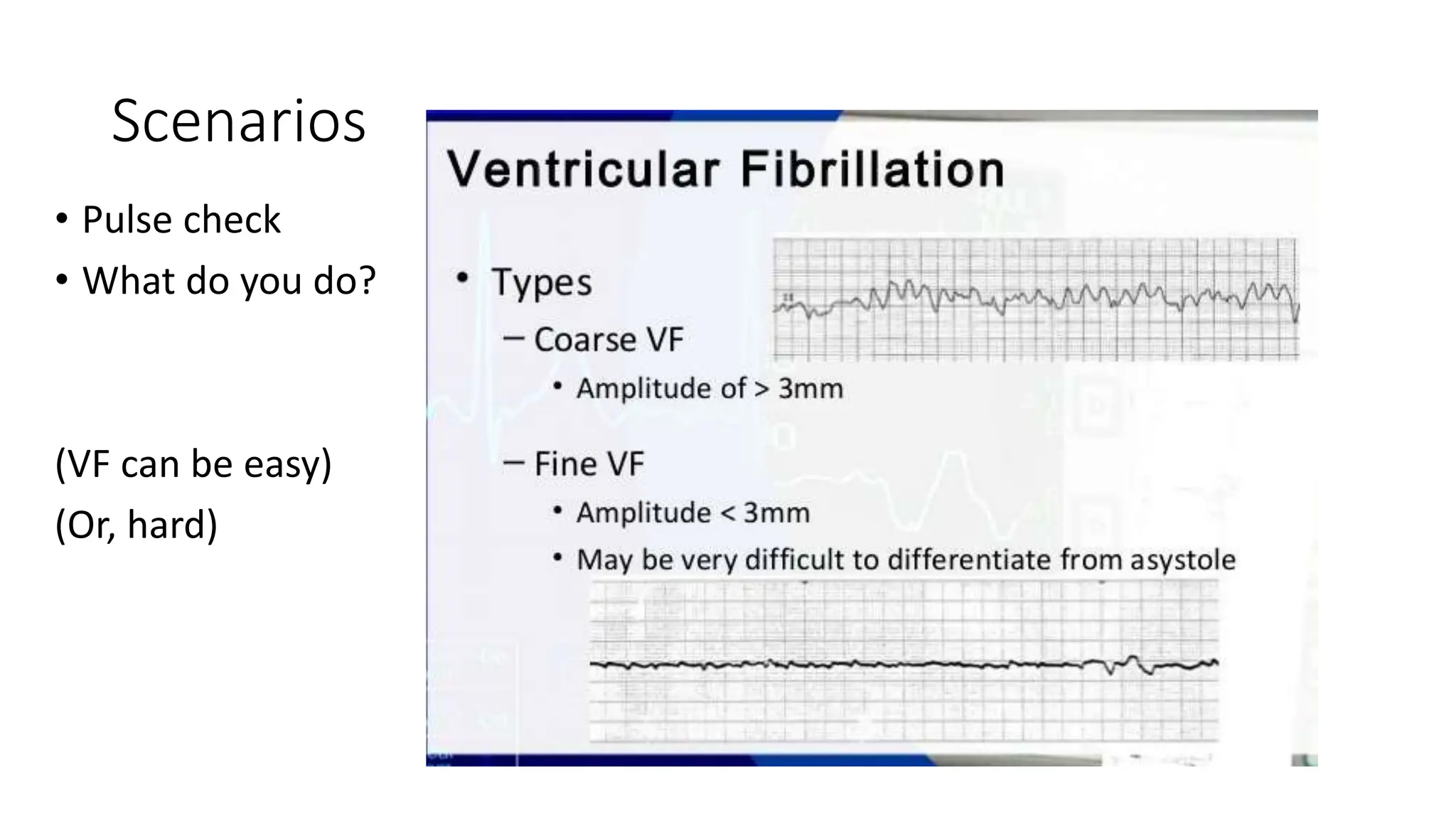 Scenarios

• Pulse check
• What do you do?

(VF can be easy)
(Or, hard)

Ventricular Fibrillation

• Types
– Coarse VF
• Amplitude of > 3mm
– Fine VF
• Amplitude < 3mm
• May be very difficult to differentiate from asystole